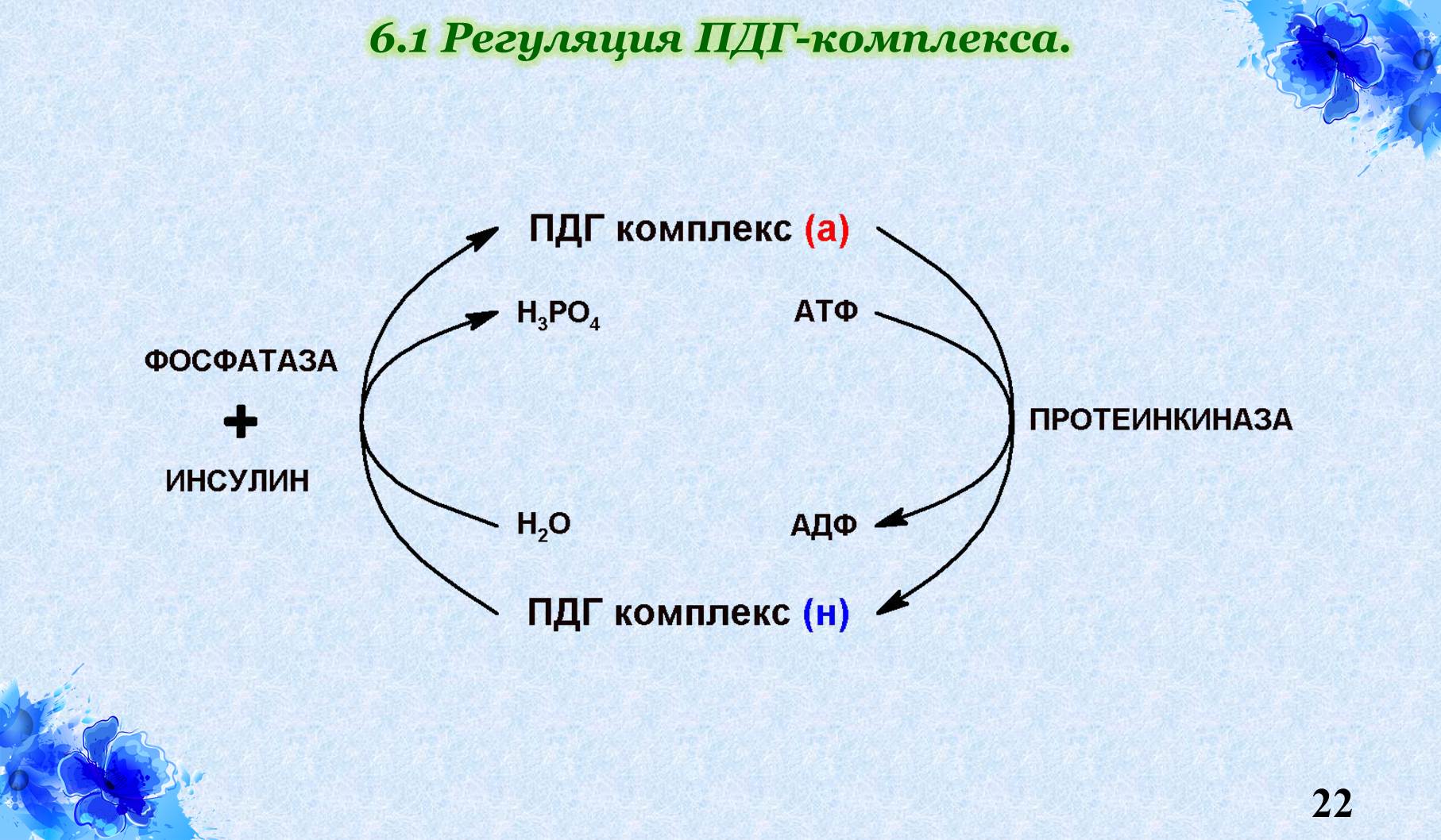 6.1 Регуляция ПДГ-комплекса.

ПДГ комплекс (а)

$H_3PO_4$

АТФ

ФОСФАТАЗА

+

ИНСУЛИН

ПРОТЕИНКИНАЗА

$H_2O$

АДФ

ПДГ комплекс (н)

22